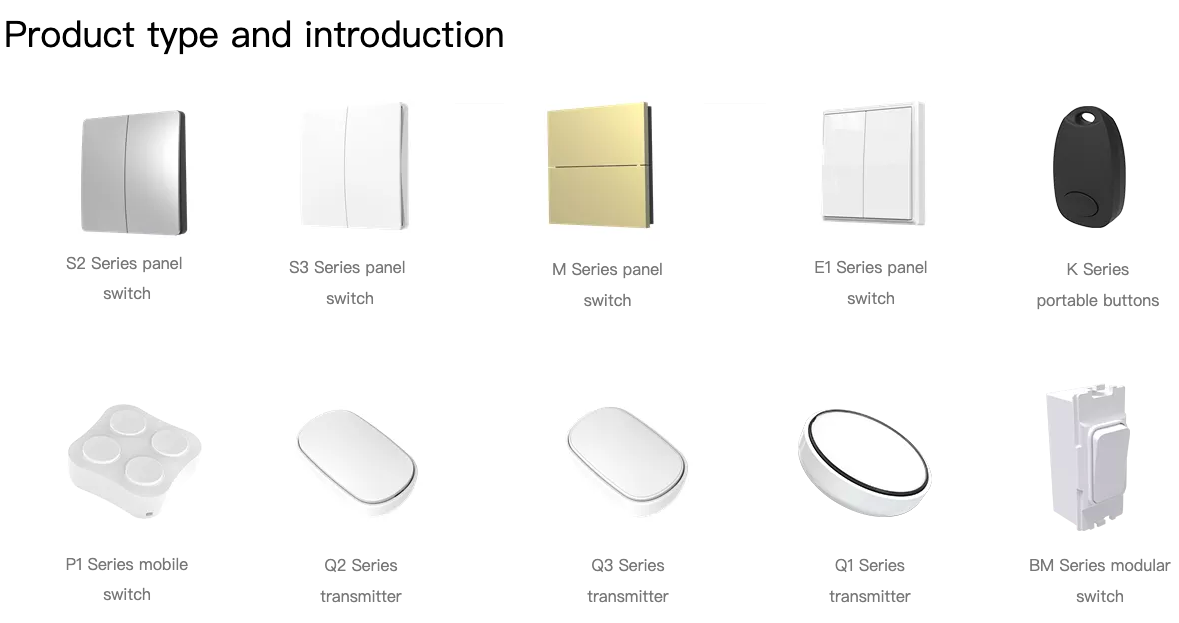 Product type and introduction

S2 Series panel switch

S3 Series panel switch

M Series panel switch

E1 Series panel switch

K Series portable buttons

P1 Series mobile switch

Q2 Series transmitter

Q3 Series transmitter

Q1 Series transmitter

BM Series modular switch